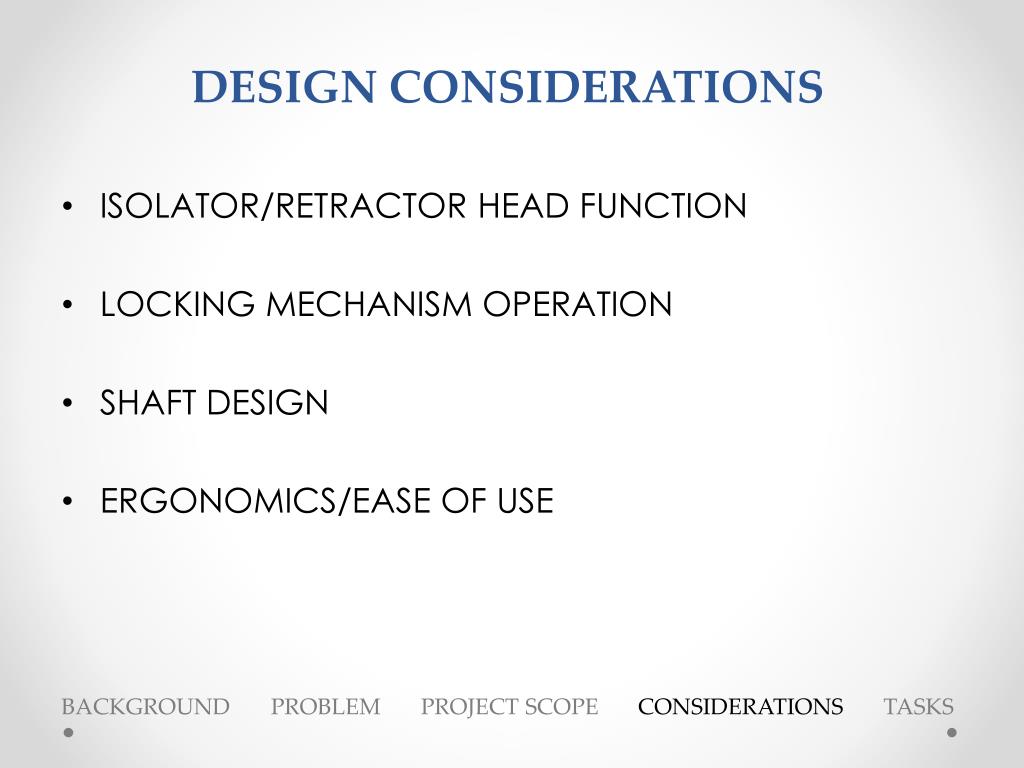 DESIGN CONSIDERATIONS

• ISOLATOR/RETRACTOR HEAD FUNCTION

• LOCKING MECHANISM OPERATION

• SHAFT DESIGN

• ERGONOMICS/EASE OF USE

BACKGROUND PROBLEM PROJECT SCOPE CONSIDERATIONS TASKS